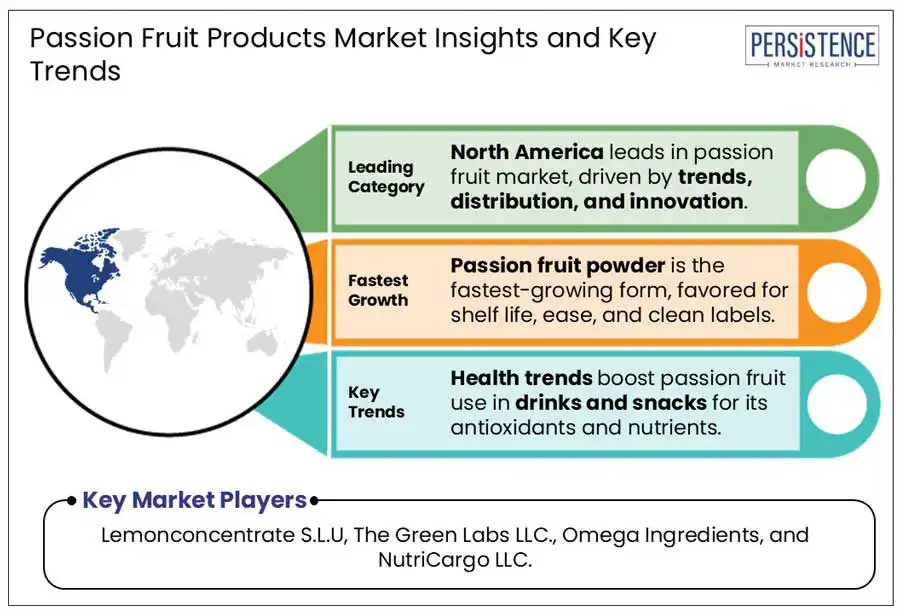 Passion Fruit Products Market Insights and Key Trends

PERSISTENCE
MARKET RESEARCH

Leading Category

North America leads in passion fruit market, driven by trends, distribution, and innovation.

Fastest Growth

Passion fruit powder is the fastest-growing form, favored for shelf life, ease, and clean labels.

Key Trends

Health trends boost passion fruit use in drinks and snacks for its antioxidants and nutrients.

Key Market Players

Lemonconcentrate S.L.U, The Green Labs LLC., Omega Ingredients, and NutriCargo LLC.